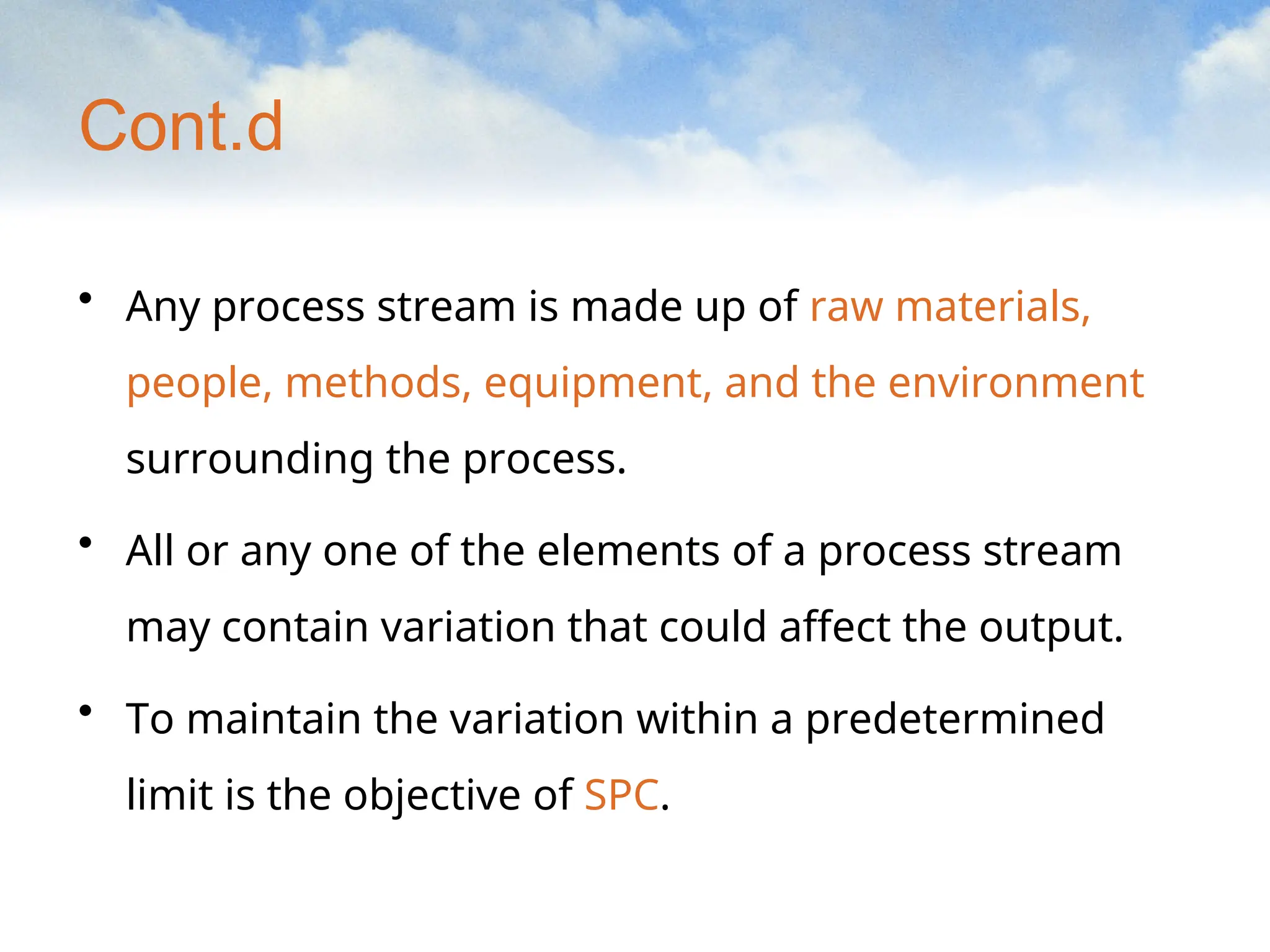 Cont.d

• Any process stream is made up of raw materials, people, methods, equipment, and the environment surrounding the process.

• All or any one of the elements of a process stream may contain variation that could affect the output.

• To maintain the variation within a predetermined limit is the objective of SPC.